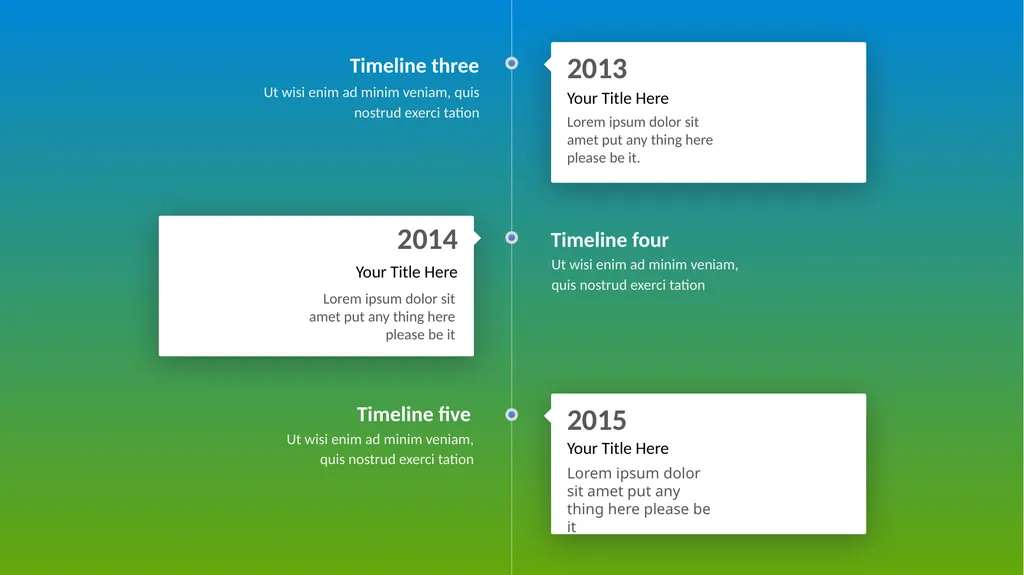 Timeline three
Ut wisi enim ad minim veniam, quis nostrud exerci tation

2013
Your Title Here
Lorem ipsum dolor sit amet put any thing here please be it.

2014
Your Title Here
Lorem ipsum dolor sit amet put any thing here please be it

Timeline four
Ut wisi enim ad minim veniam, quis nostrud exerci tation

Timeline five
Ut wisi enim ad minim veniam, quis nostrud exerci tation

2015
Your Title Here
Lorem ipsum dolor sit amet put any thing here please be it